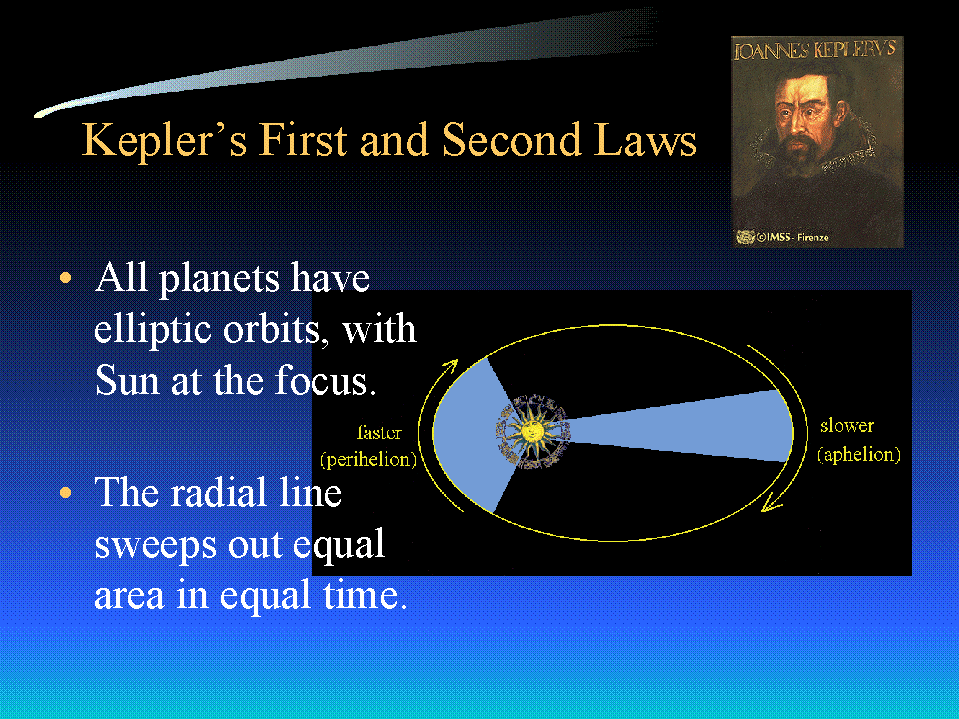 Kepler's First and Second Laws

IOANNES KEPLERVS

©IMSS - Firenze

• All planets have elliptic orbits, with Sun at the focus.

• The radial line sweeps out equal area in equal time.

faster (perihelion)

slower (aphelion)